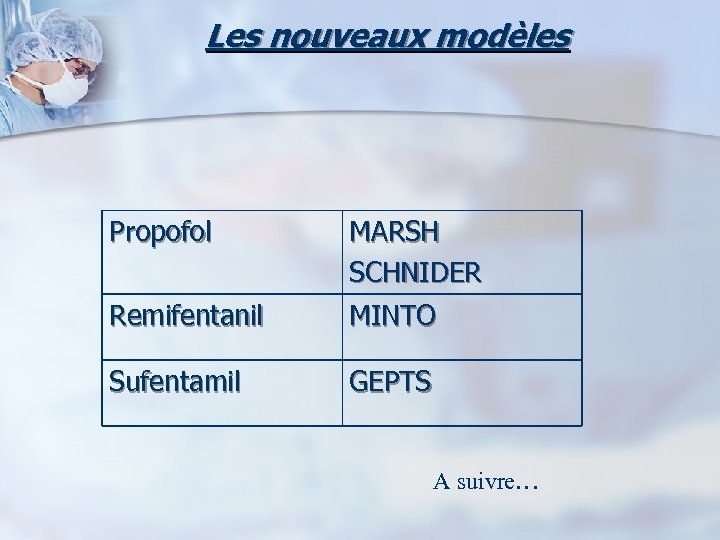 Les nouveaux modèles

| Propofol | MARSH SCHNIDER |
|---|---|
| Remifentanil | MINTO |
| Sufentamil | GEPTS |

A suivre…